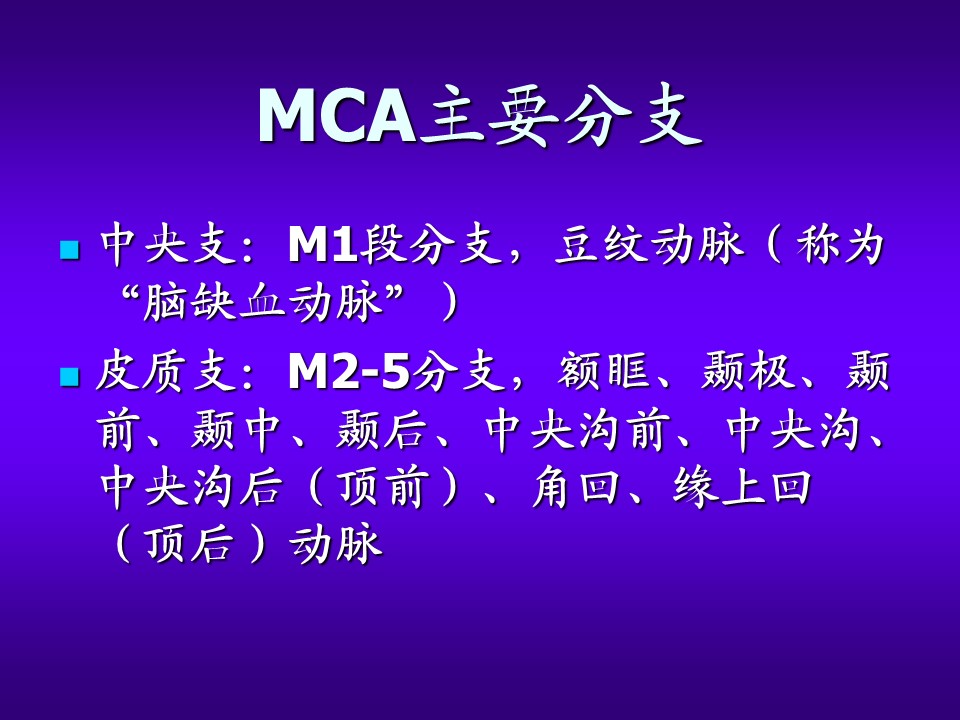 MCA主要分支

中央支：M1段分支，豆纹动脉（称为“脑缺血动脉”）

皮质支：M2-5分支，额眶、颞极、颞前、颞中、颞后、中央沟前、中央沟、中央沟后（顶前）、角回、缘上回（顶后）动脉